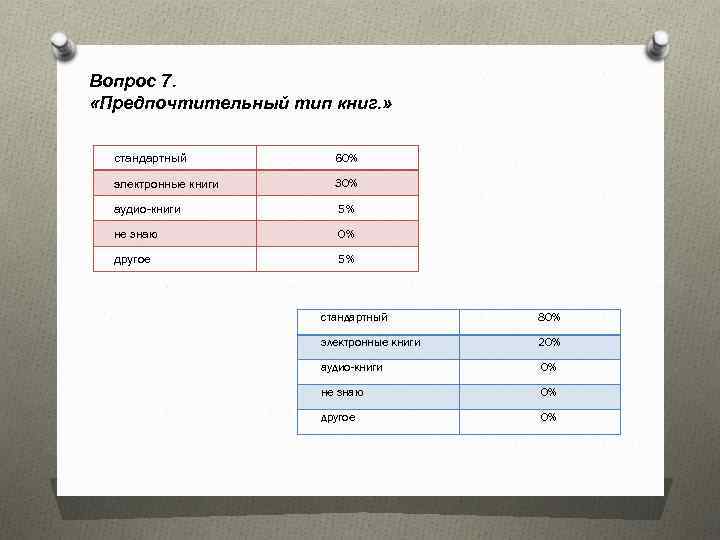 Вопрос 7.
«Предпочтительный тип книг.»

| стандартный | 60% |
|---|---|
| электронные книги | 30% |
| аудио-книги | 5% |
| не знаю | 0% |
| другое | 5% |

| стандартный | 80% |
|---|---|
| электронные книги | 20% |
| аудио-книги | 0% |
| не знаю | 0% |
| другое | 0% |